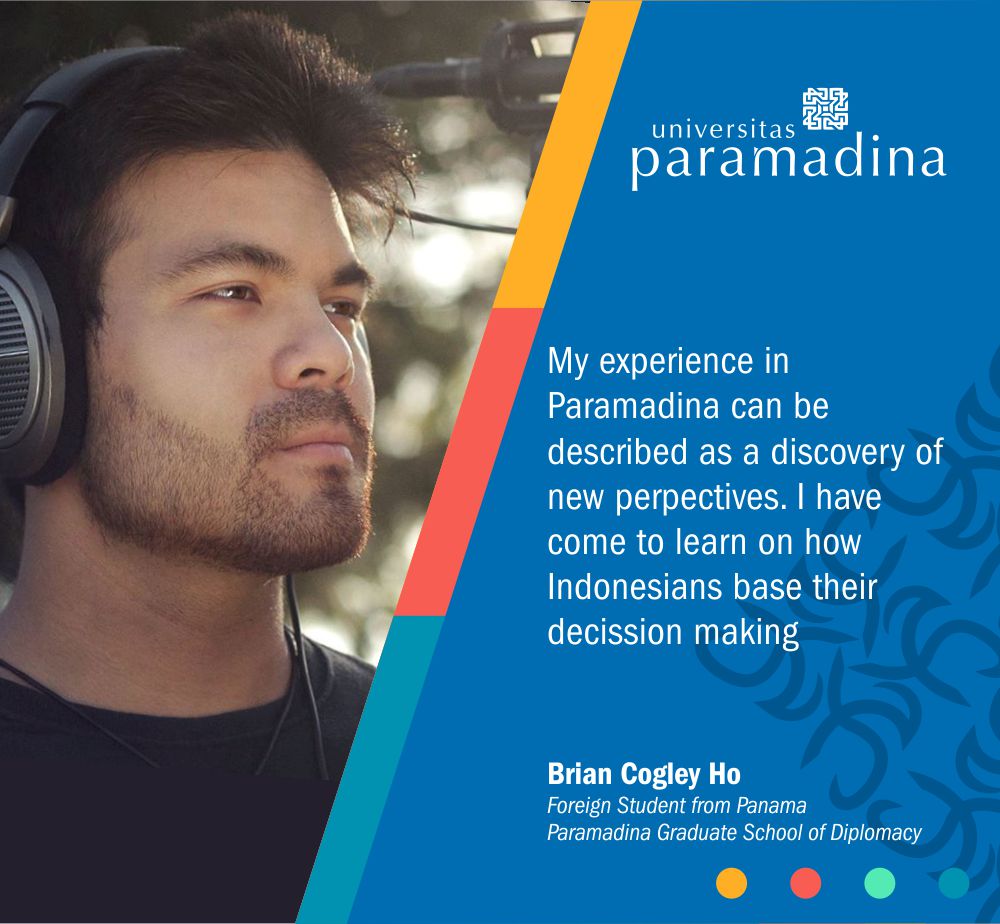 universitas
paramadina

My experience in Paramadina can be described as a discovery of new perpectives. I have come to learn on how Indonesians base their decission making

Brian Cogley Ho
Foreign Student from Panama
Paramadina Graduate School of Diplomacy